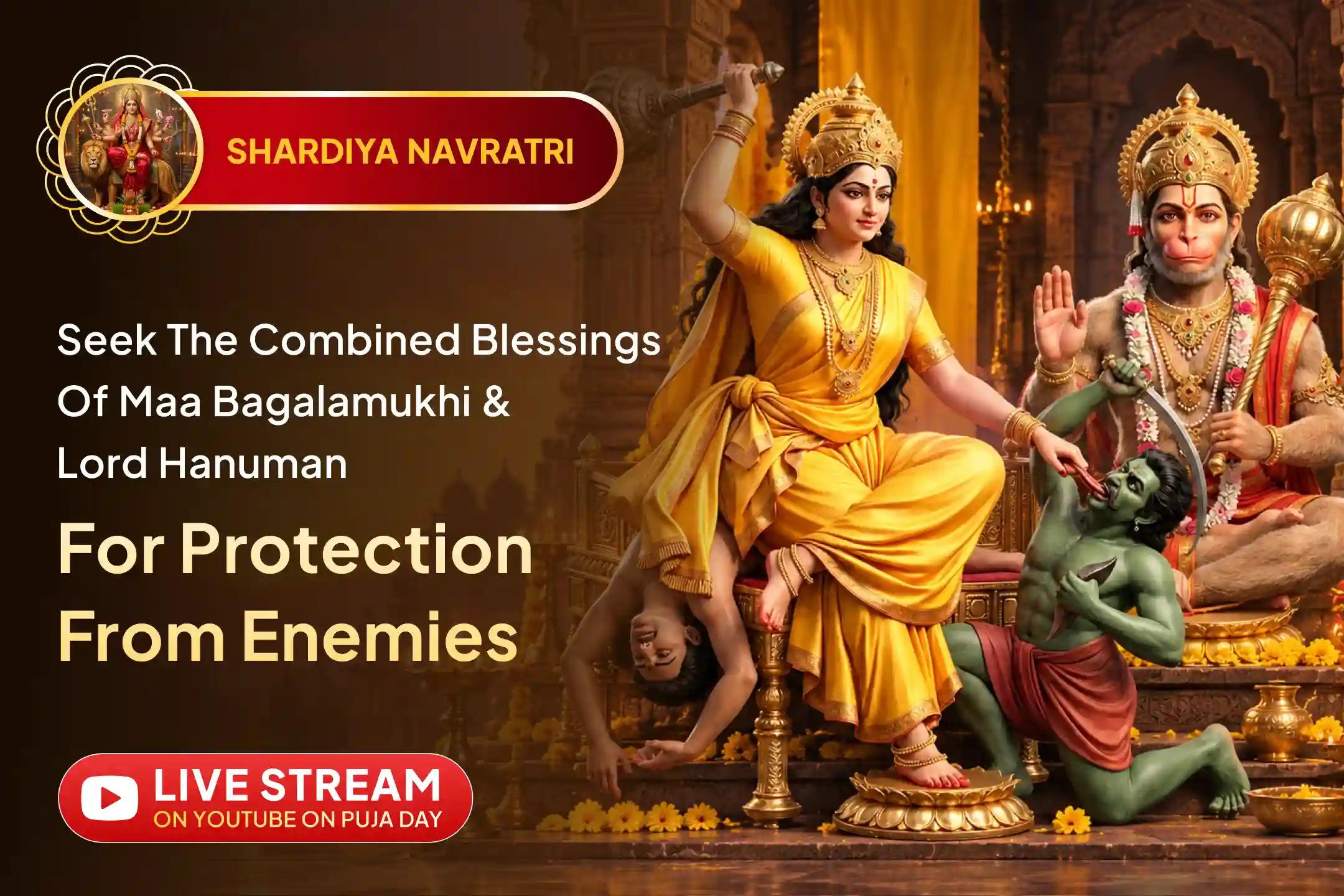 SHARDIYA NAVRATRI

Seek The Combined Blessings Of Maa Bagalamukhi & Lord Hanuman

For Protection From Enemies

LIVE STREAM
ON YOUTUBE ON PUJA DAY